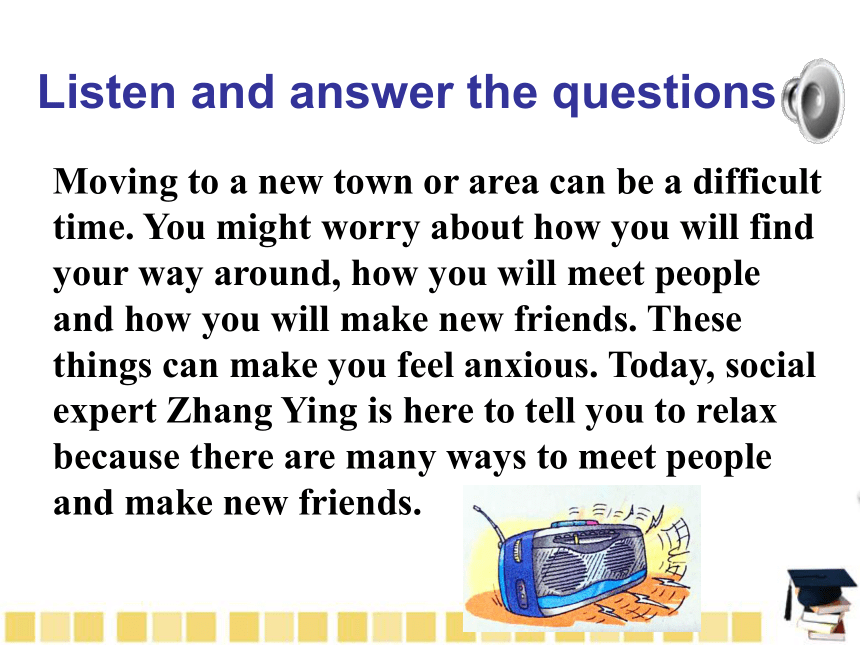 Listen and answer the questions

Moving to a new town or area can be a difficult time. You might worry about how you will find your way around, how you will meet people and how you will make new friends. These things can make you feel anxious. Today, social expert Zhang Ying is here to tell you to relax because there are many ways to meet people and make new friends.